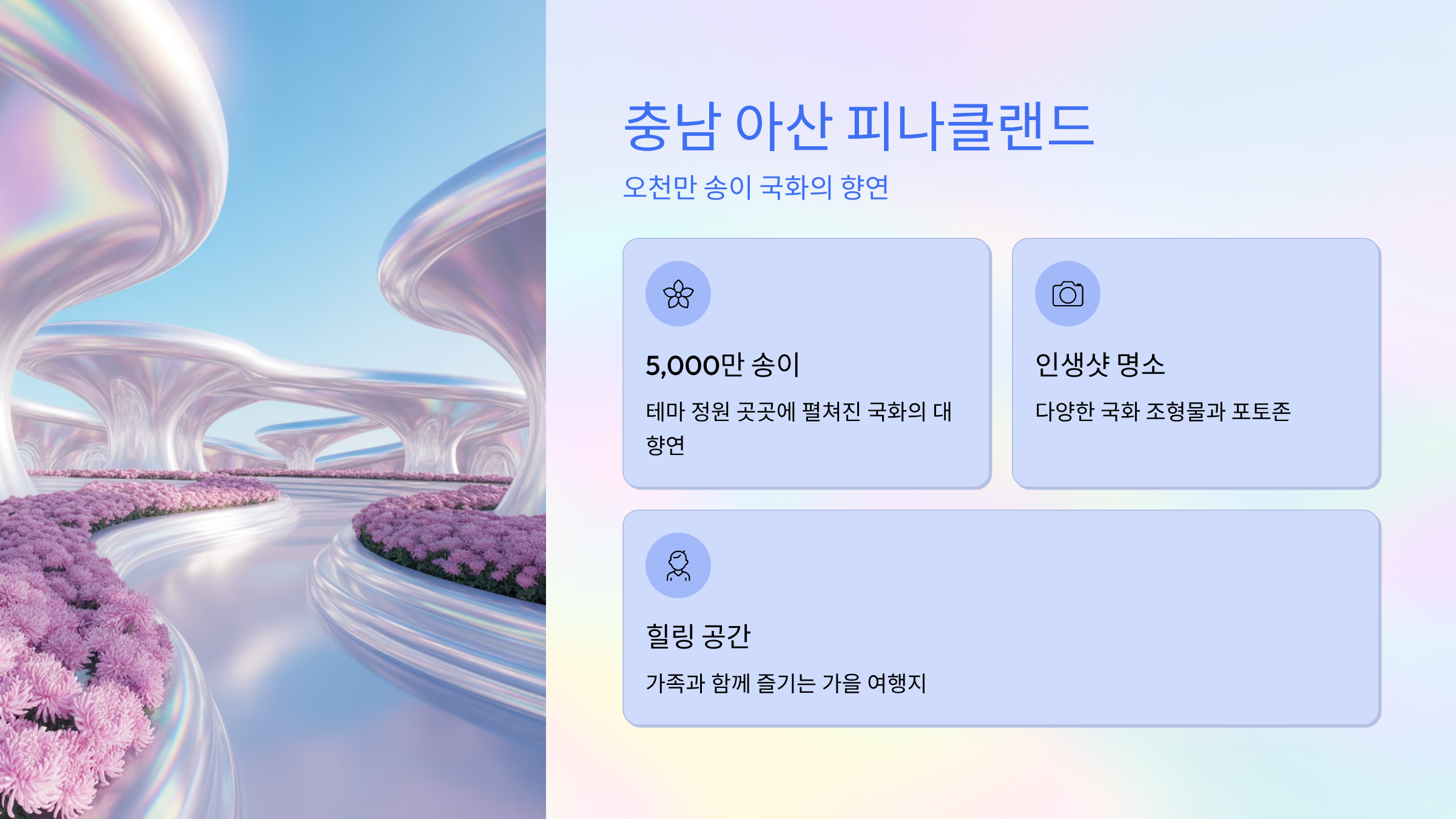 충남 아산 피나클랜드

오천만 송이 국화의 향연

5,000만 송이

테마 정원 곳곳에 펼쳐진 국화의 대향연

인생샷 명소

다양한 국화 조형물과 포토존

힐링 공간

가족과 함께 즐기는 가을 여행지